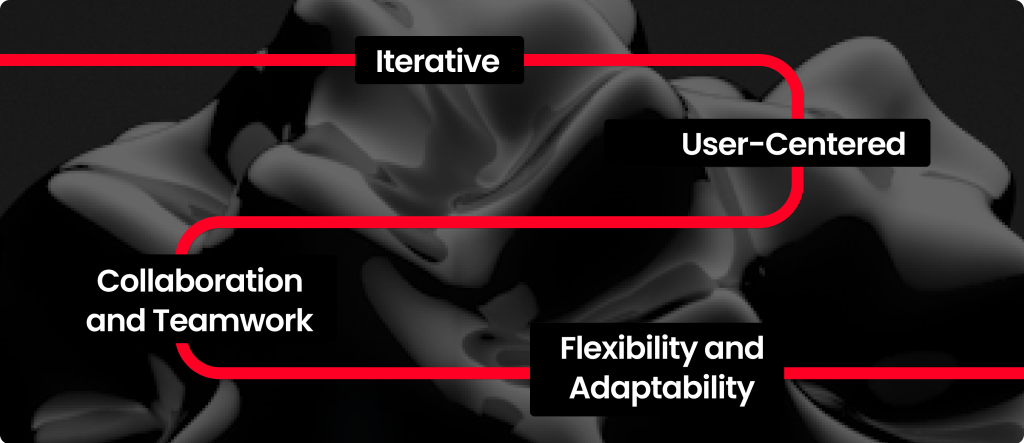 Iterative

User-Centered

Collaboration and Teamwork

Flexibility and Adaptability